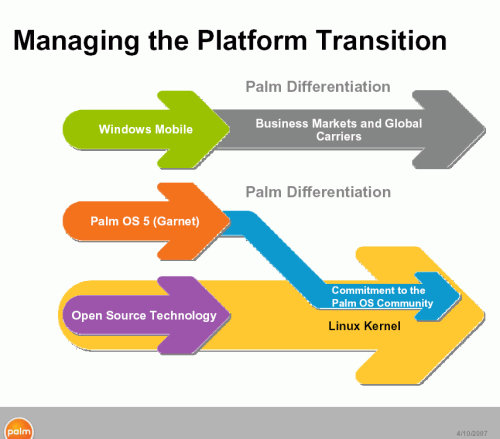 Managing the Platform Transition

Palm Differentiation

Windows Mobile

Business Markets and Global Carriers

Palm Differentiation

Palm OS 5 (Garnet)

Commitment to the Palm OS Community

Open Source Technology

Linux Kernel

palm

4/10/2007